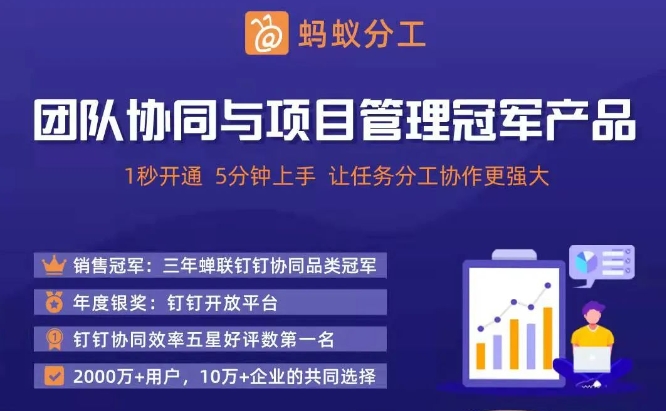 蚂蚁分工

团队协同与项目管理冠军产品

1秒开通 5分钟上手 让任务分工协作更强大

销售冠军：三年蝉联钉钉协同品类冠军

年度银奖：钉钉开放平台

钉钉协同效率五星好评数第一名

2000万+用户，10万+企业的共同选择